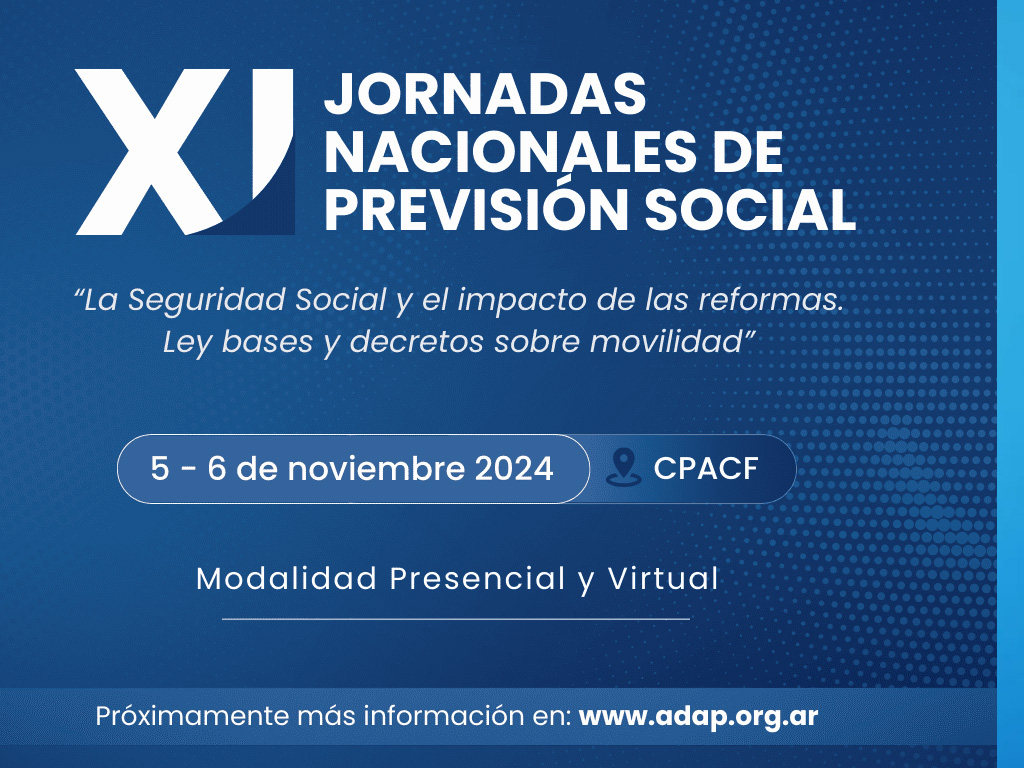 XI JORNADAS NACIONALES DE PREVISIÓN SOCIAL

“La Seguridad Social y el impacto de las reformas. Ley bases y decretos sobre movilidad”

5 - 6 de noviembre 2024

CPACF

Modalidad Presencial y Virtual

Próximamente más información en: www.adap.org.ar